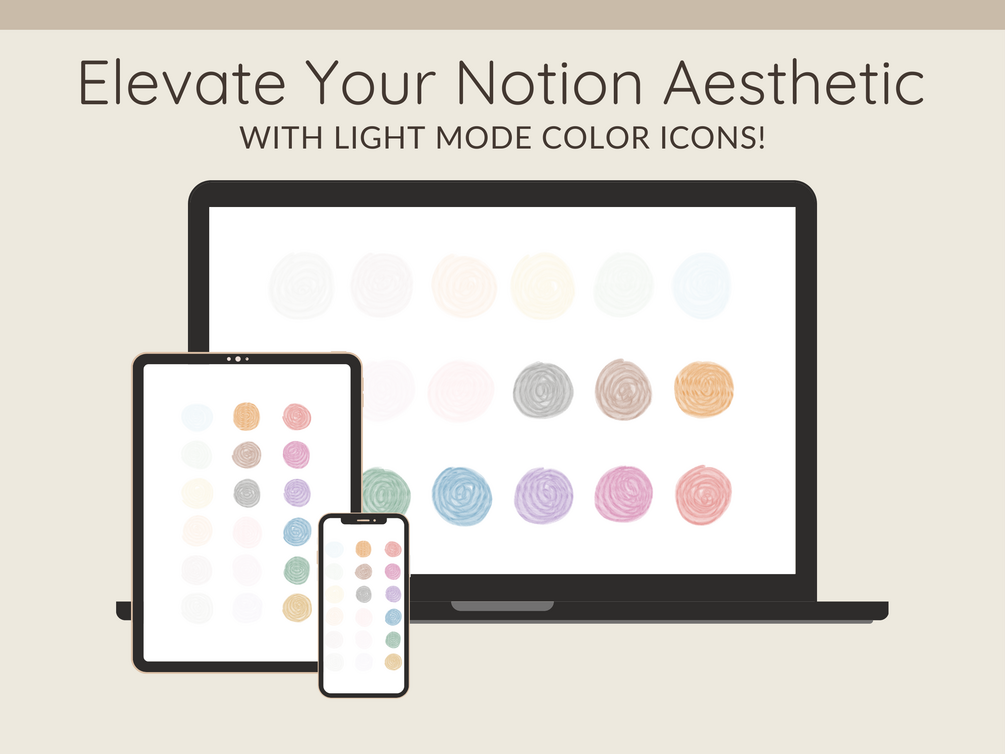 Elevate Your Notion Aesthetic

WITH LIGHT MODE COLOR ICONS!